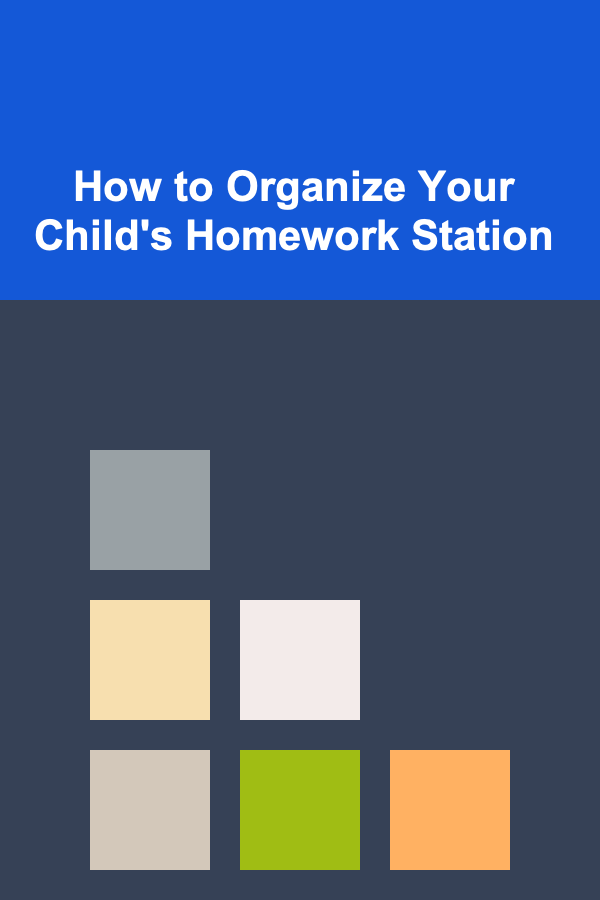 How to Organize Your Child's Homework Station